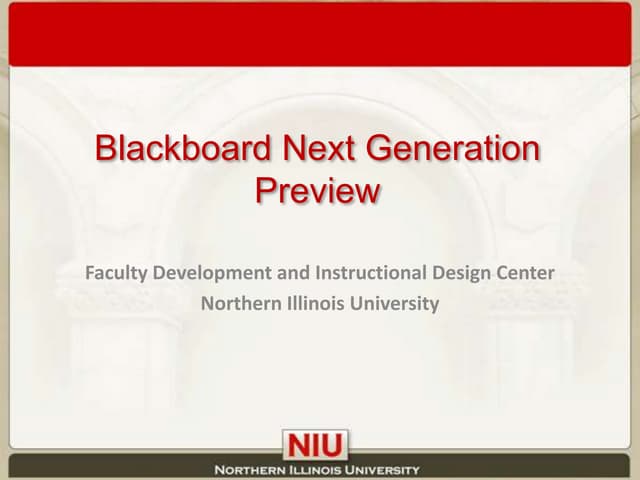 Blackboard Next Generation Preview

Faculty Development and Instructional Design Center
Northern Illinois University

NIU
NORTHERN ILLINOIS UNIVERSITY